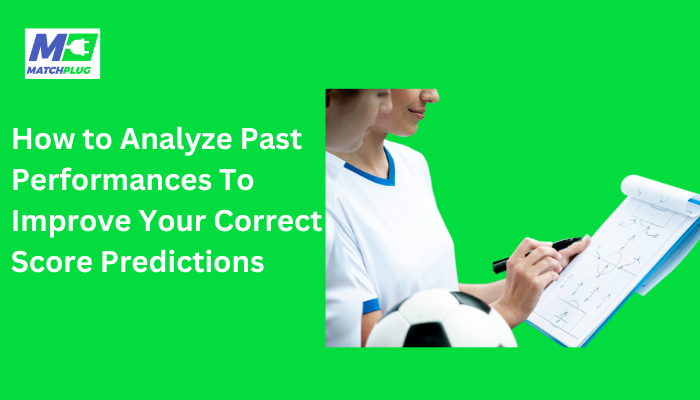 M
MATCHPLUG

How to Analyze Past Performances To Improve Your Correct Score Predictions